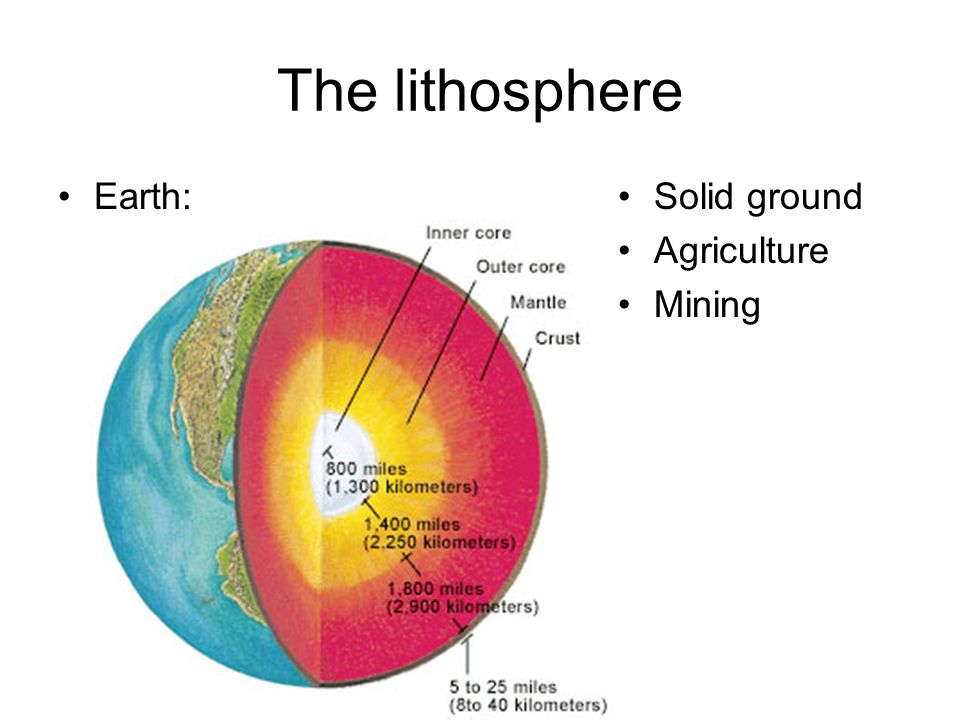 The lithosphere

• Earth:

Inner core
Outer core
Mantle
Crust

800 miles
(1,300 kilometers)

1,400 miles
(2,250 kilometers)

1,800 miles
(2,900 kilometers)

5 to 25 miles
(8to 40 kilometers)

• Solid ground
• Agriculture
• Mining